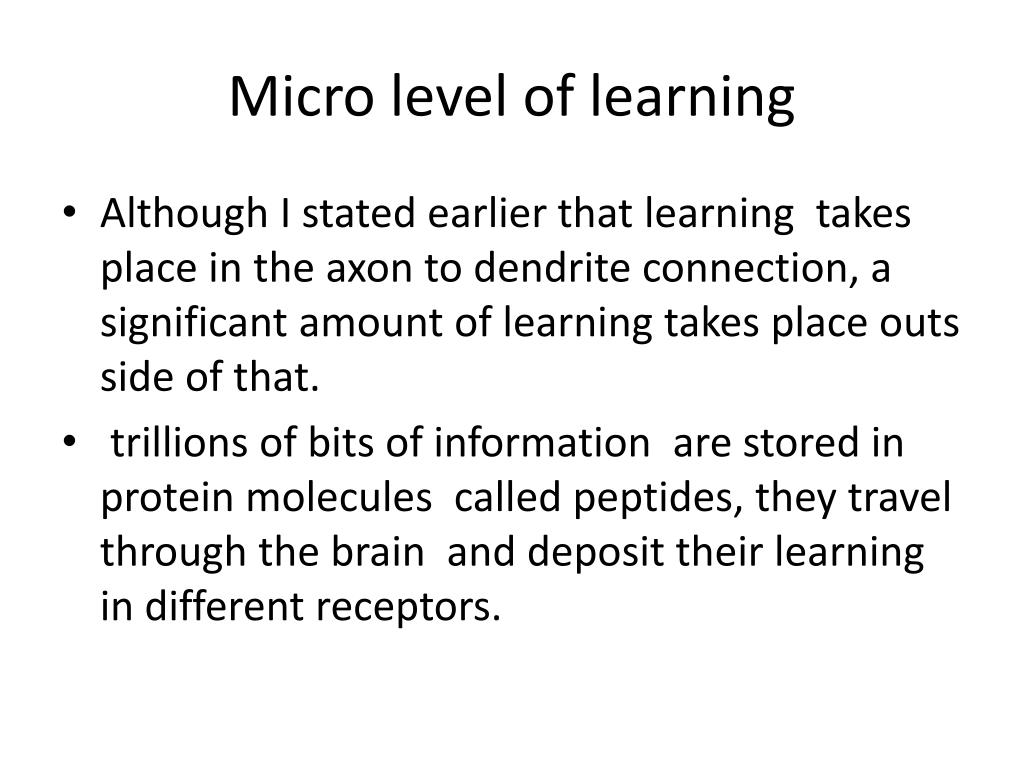 Micro level of learning

• Although I stated earlier that learning takes place in the axon to dendrite connection, a significant amount of learning takes place outs side of that.

• trillions of bits of information are stored in protein molecules called peptides, they travel through the brain and deposit their learning in different receptors.